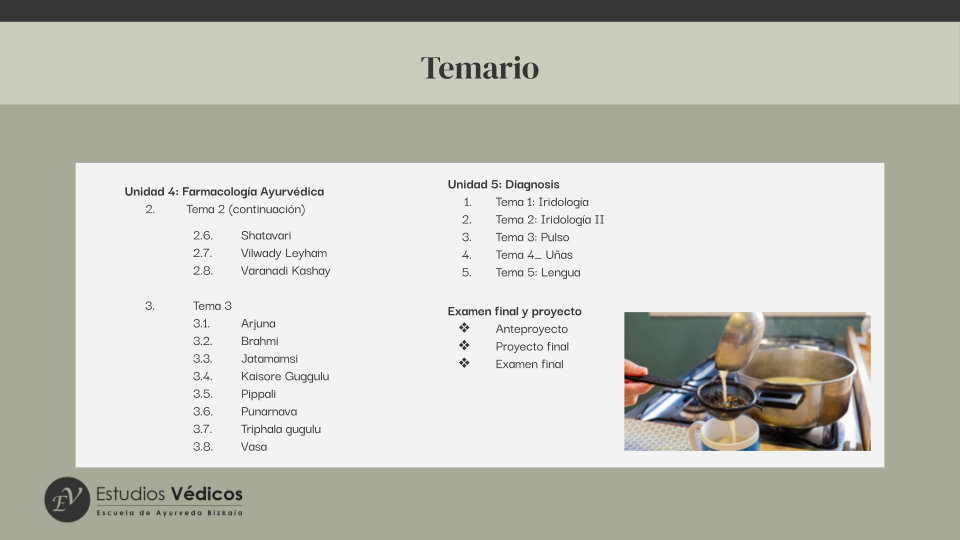 Temario

Unidad 4: Farmacología Ayurvédica
2. Tema 2 (continuación)
2.6. Shatavari
2.7. Vilwady Leyham
2.8. Varanadi Kashay

3. Tema 3
3.1. Arjuna
3.2. Brahmi
3.3. Jatamamsi
3.4. Kaisore Guggulu
3.5. Pippali
3.6. Punarnava
3.7. Triphala gugulu
3.8. Vasa

Unidad 5: Diagnosis
1. Tema 1: Iridología
2. Tema 2: Iridología II
3. Tema 3: Pulso
4. Tema 4_ Uñas
5. Tema 5: Lengua

Examen final y proyecto
❖ Anteproyecto
❖ Proyecto final
❖ Examen final

EV Estudios Védicos
Escuela de Ayurveda Bizkaia